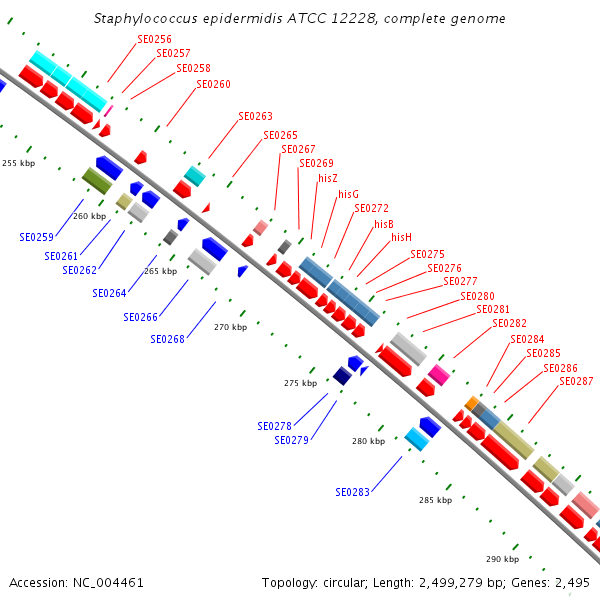 Staphylococcus epidermidis ATCC 12228, complete genome

SE0256
SE0257
SE0258
SE0260
SE0263
SE0265
SE0267
SE0269
hisZ
hisG
SE0272
hisB
hisH
SE0275
SE0276
SE0277
SE0280
SE0281
SE0282
SE0284
SE0285
SE0286
SE0287

255 kbp
260 kbp
265 kbp
270 kbp
275 kbp
280 kbp
285 kbp
290 kbp

SE0259
SE0261
SE0262
SE0264
SE0266
SE0268
SE0278
SE0279
SE0283

Accession: NC_004461

Topology: circular; Length: 2,499,279 bp; Genes: 2,495